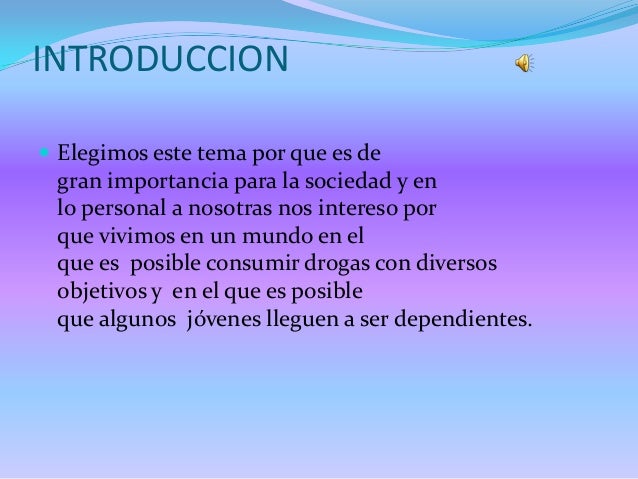 INTRODUCCION

Elegimos este tema por que es de gran importancia para la sociedad y en lo personal a nosotras nos intereso por que vivimos en un mundo en el que es posible consumir drogas con diversos objetivos y en el que es posible que algunos jóvenes lleguen a ser dependientes.